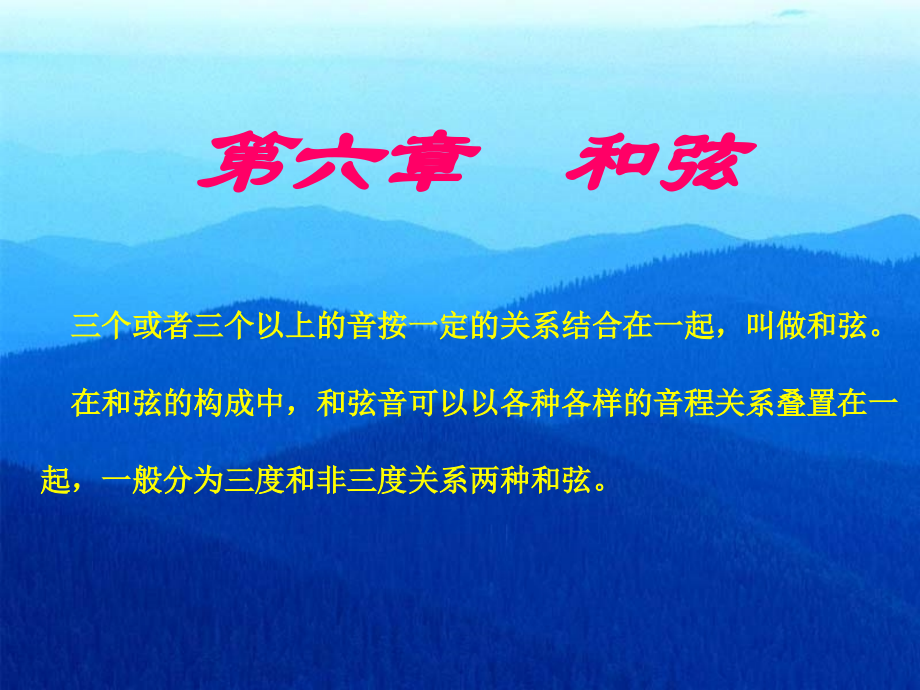 第六章　和弦

三个或者三个以上的音按一定的关系结合在一起，叫做和弦。

在和弦的构成中，和弦音可以以各种各样的音程关系叠置在一起，一般分为三度和非三度关系两种和弦。